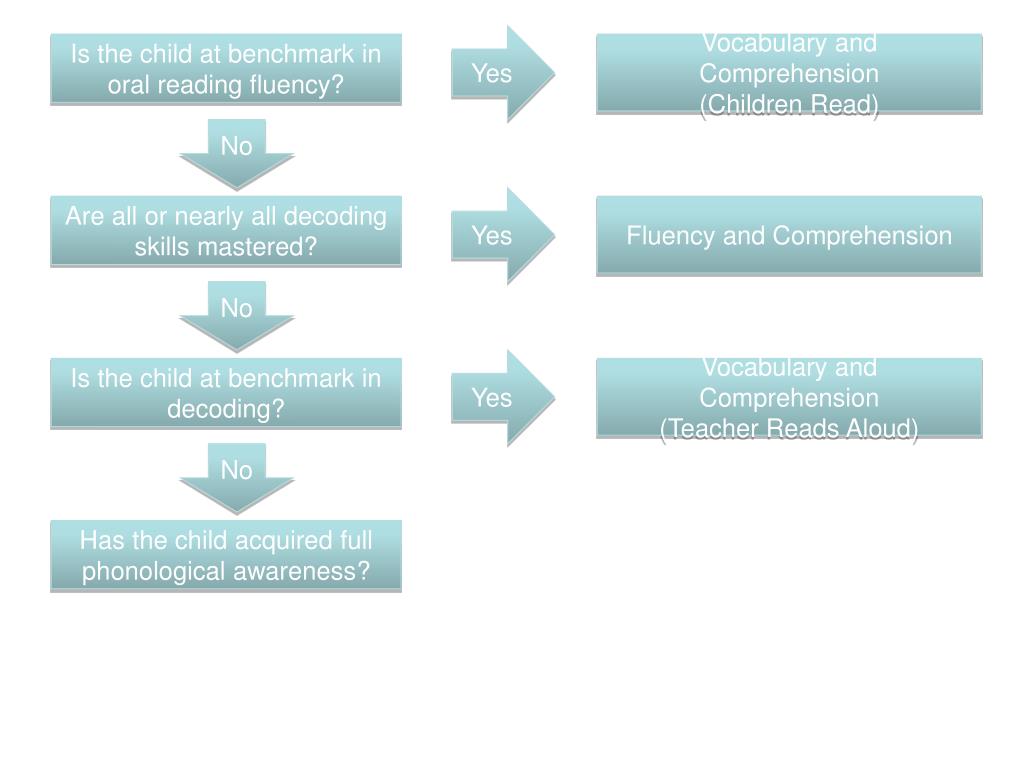 Is the child at benchmark in oral reading fluency?

Yes

Vocabulary and Comprehension (Children Read)

No

Are all or nearly all decoding skills mastered?

Yes

Fluency and Comprehension

No

Is the child at benchmark in decoding?

Yes

Vocabulary and Comprehension (Teacher Reads Aloud)

No

Has the child acquired full phonological awareness?